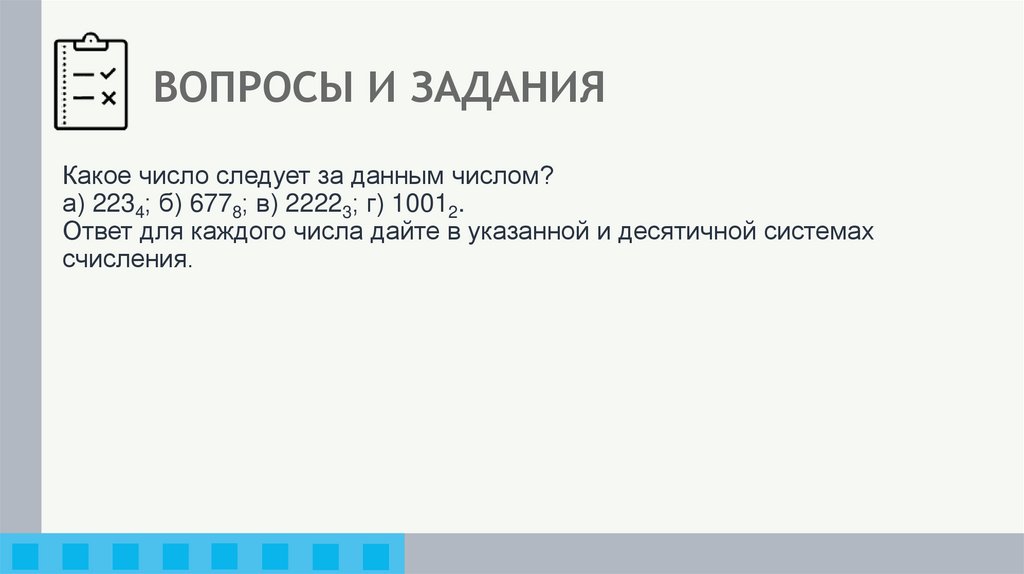 ВОПРОСЫ И ЗАДАНИЯ

Какое число следует за данным числом?
а) $223_4$; б) $677_8$; в) $2222_3$; г) $1001_2$.
Ответ для каждого числа дайте в указанной и десятичной системах счисления.